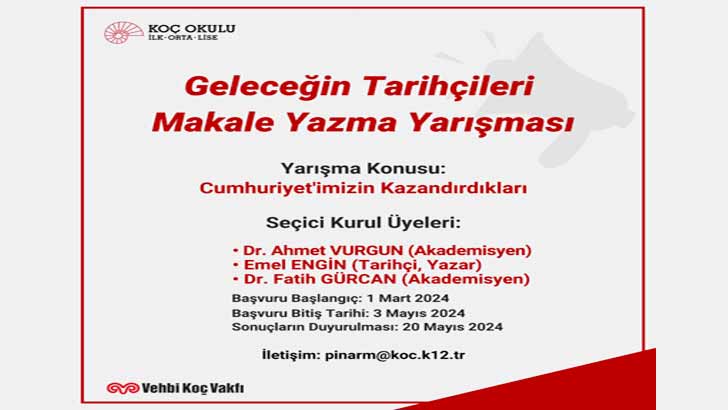 KOÇ OKULU
İLK · ORTA · LİSE

Geleceğin Tarihçileri
Makale Yazma Yarışması

Yarışma Konusu:
Cumhuriyet'imizin Kazandırdıkları

Seçici Kurul Üyeleri:

• Dr. Ahmet VURGUN (Akademisyen)
• Emel ENGİN (Tarihçi, Yazar)
• Dr. Fatih GÜRCAN (Akademisyen)

Başvuru Başlangıç: 1 Mart 2024
Başvuru Bitiş Tarihi: 3 Mayıs 2024
Sonuçların Duyurulması: 20 Mayıs 2024

İletişim: pinarm@koc.k12.tr

Vehbi Koç Vakfı